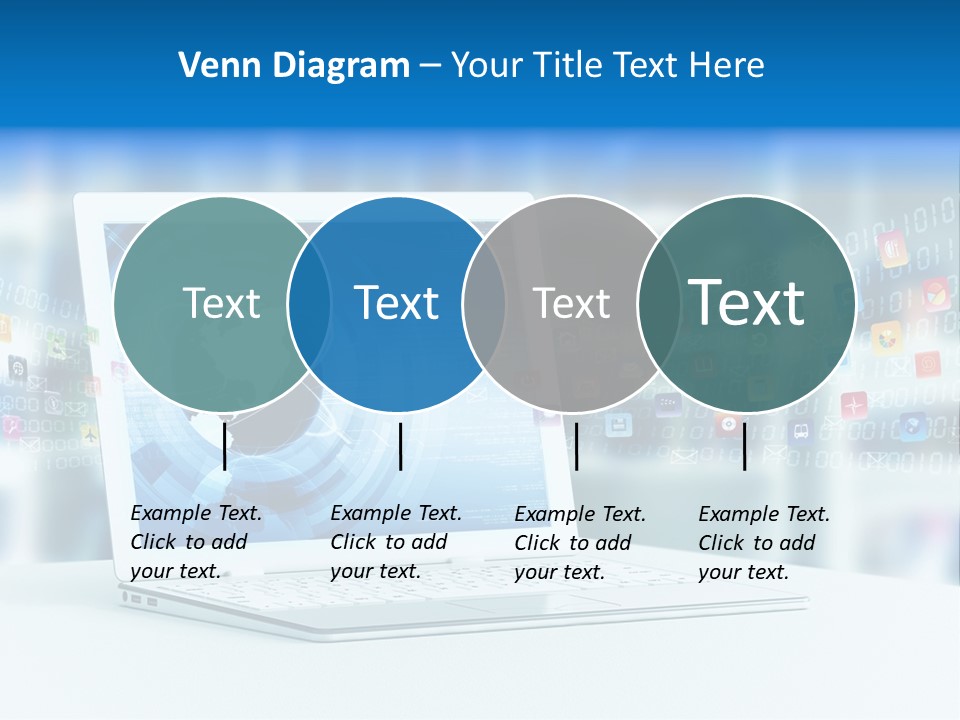 Venn Diagram – Your Title Text Here

Text

Text

Text

Text

Example Text. Click to add your text.

Example Text. Click to add your text.

Example Text. Click to add your text.

Example Text. Click to add your text.